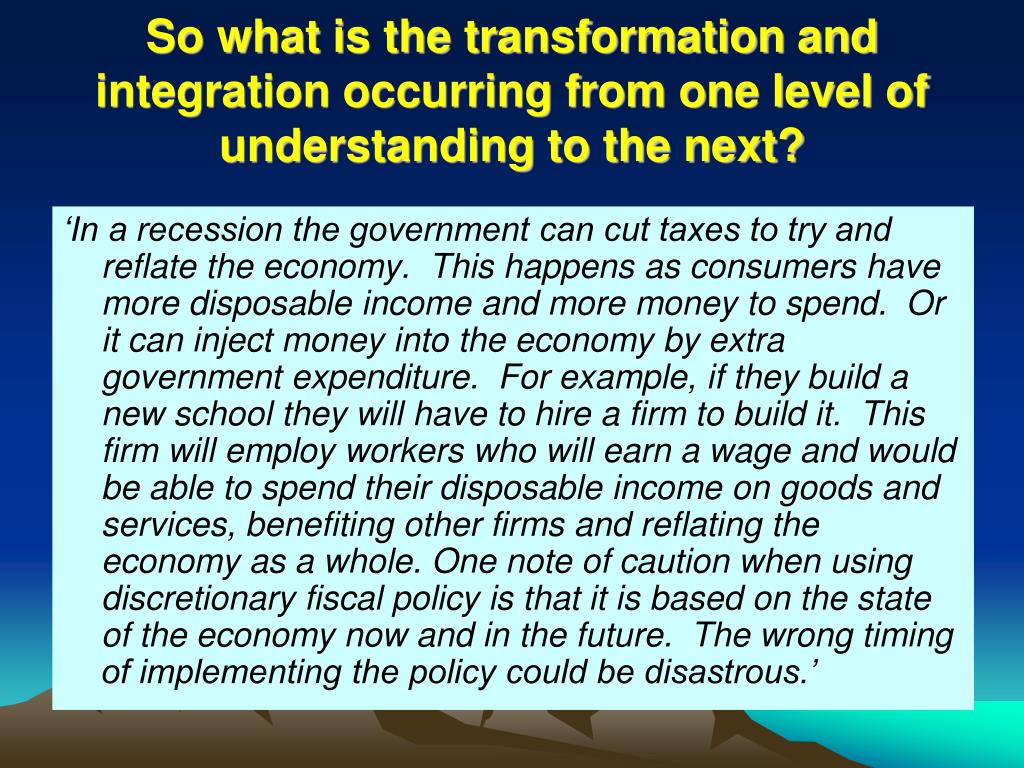 So what is the transformation and integration occurring from one level of understanding to the next?

‘In a recession the government can cut taxes to try and reflate the economy. This happens as consumers have more disposable income and more money to spend. Or it can inject money into the economy by extra government expenditure. For example, if they build a new school they will have to hire a firm to build it. This firm will employ workers who will earn a wage and would be able to spend their disposable income on goods and services, benefiting other firms and reflating the economy as a whole. One note of caution when using discretionary fiscal policy is that it is based on the state of the economy now and in the future. The wrong timing of implementing the policy could be disastrous.’